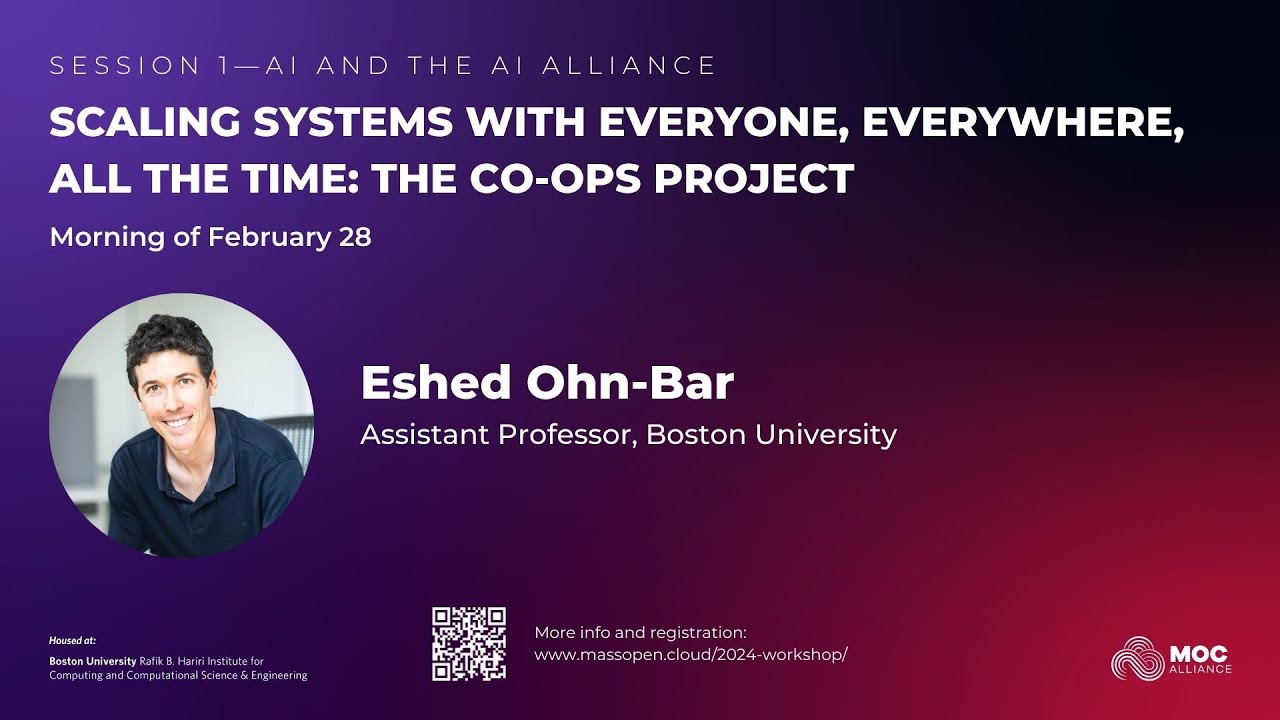 SESSION 1—AI AND THE AI ALLIANCE

SCALING SYSTEMS WITH EVERYONE, EVERYWHERE, ALL THE TIME: THE CO-OPS PROJECT

Morning of February 28

Eshed Ohn-Bar

Assistant Professor, Boston University

Housed at:
Boston University Rafik B. Hariri Institute for Computing and Computational Science & Engineering

More info and registration:
www.massopen.cloud/2024-workshop/

MOC ALLIANCE